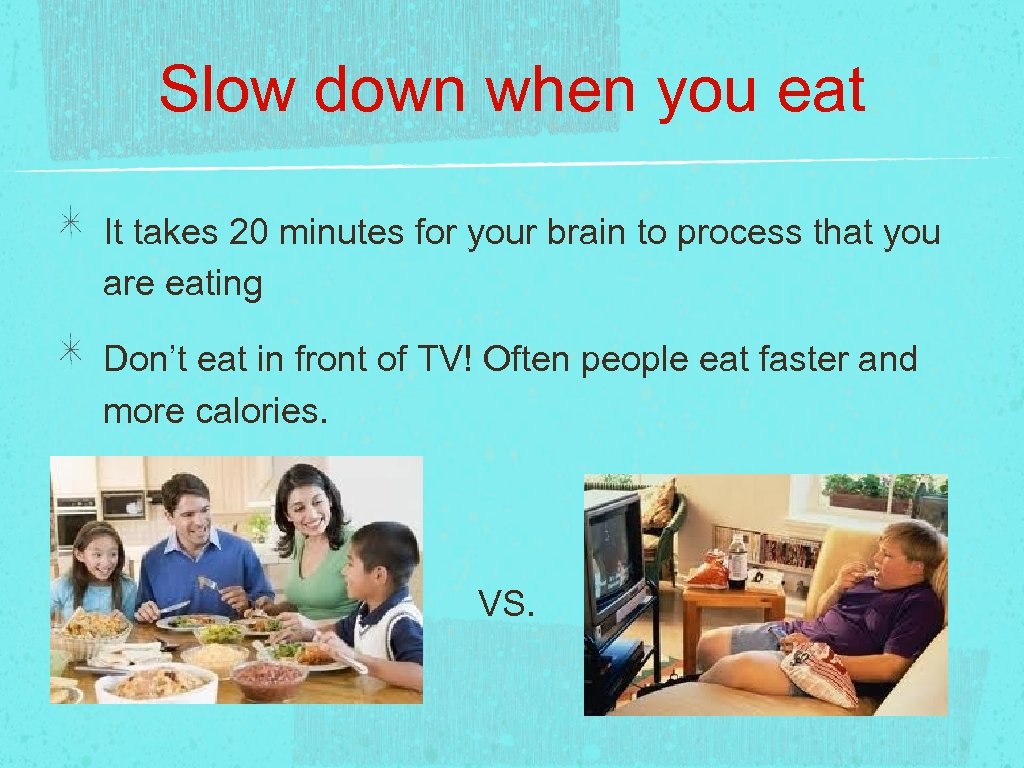 Slow down when you eat

It takes 20 minutes for your brain to process that you are eating

Don’t eat in front of TV! Often people eat faster and more calories.

VS.